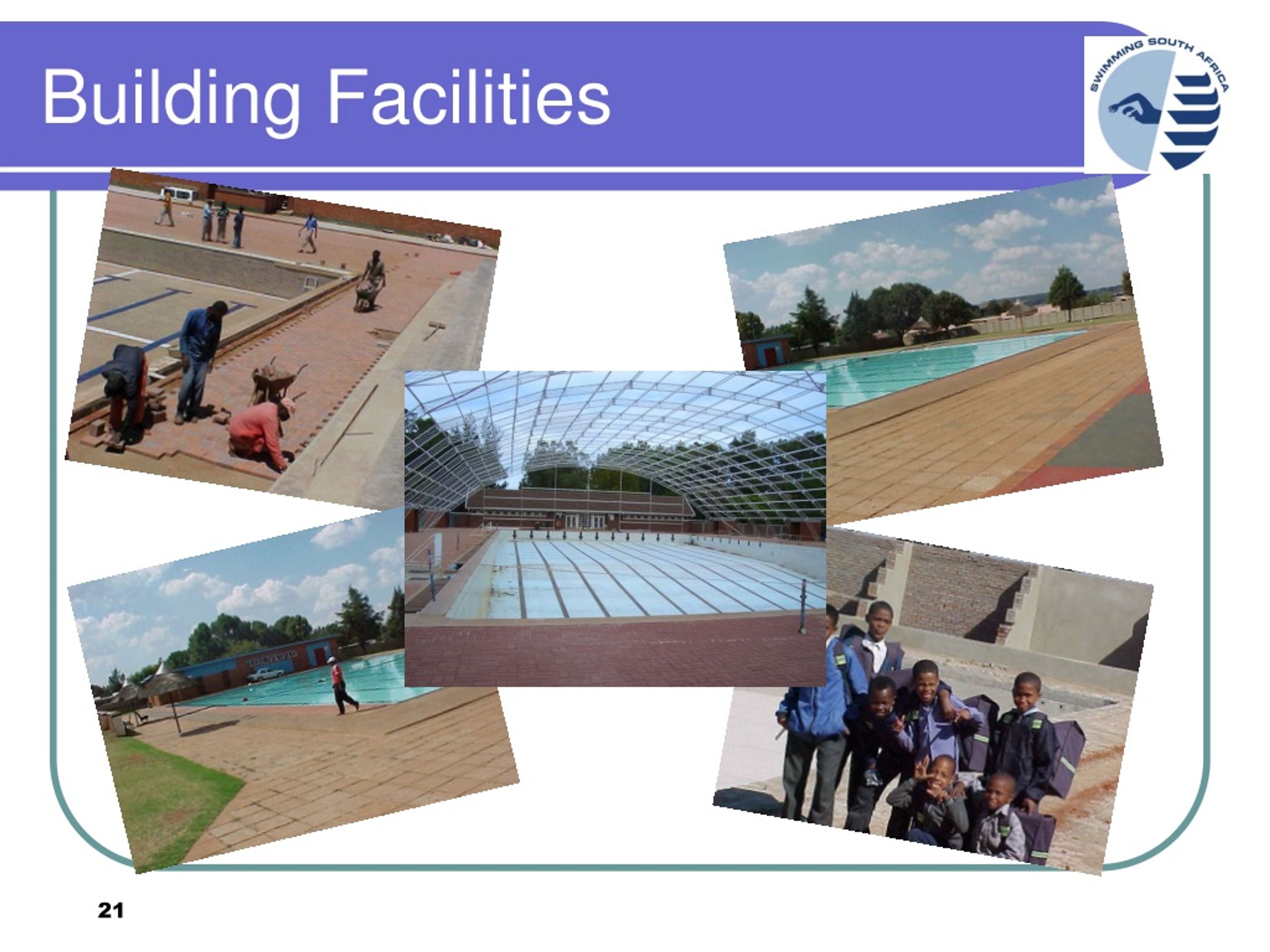 Building Facilities

SWIMMING SOUTH AFRICA

21